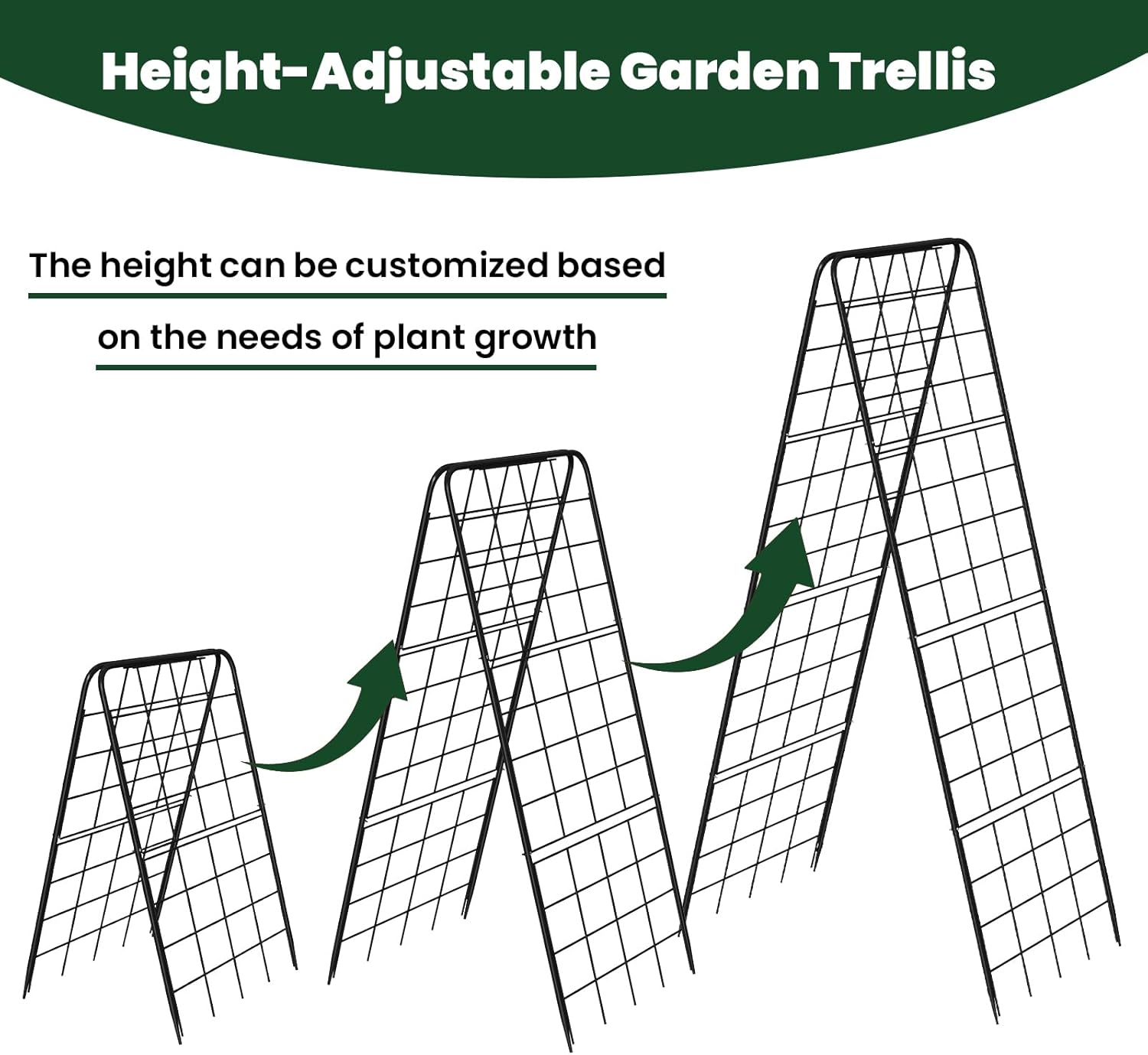 Height-Adjustable Garden Trellis

The height can be customized based on the needs of plant growth